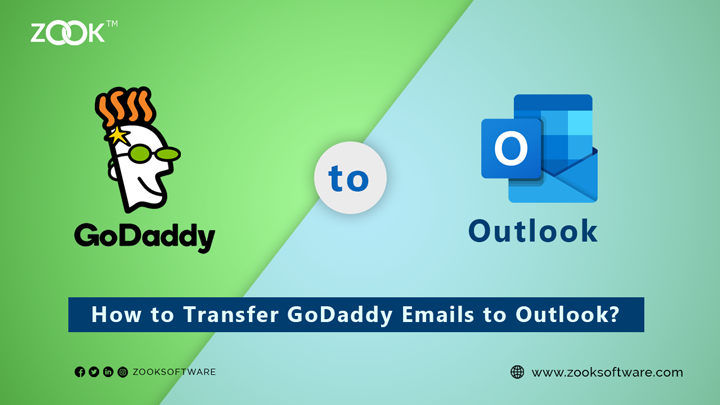 ZOOK™

GoDaddy

to

O

Outlook

How to Transfer GoDaddy Emails to Outlook?

ZOOKSOFTWARE

www.zooksoftware.com